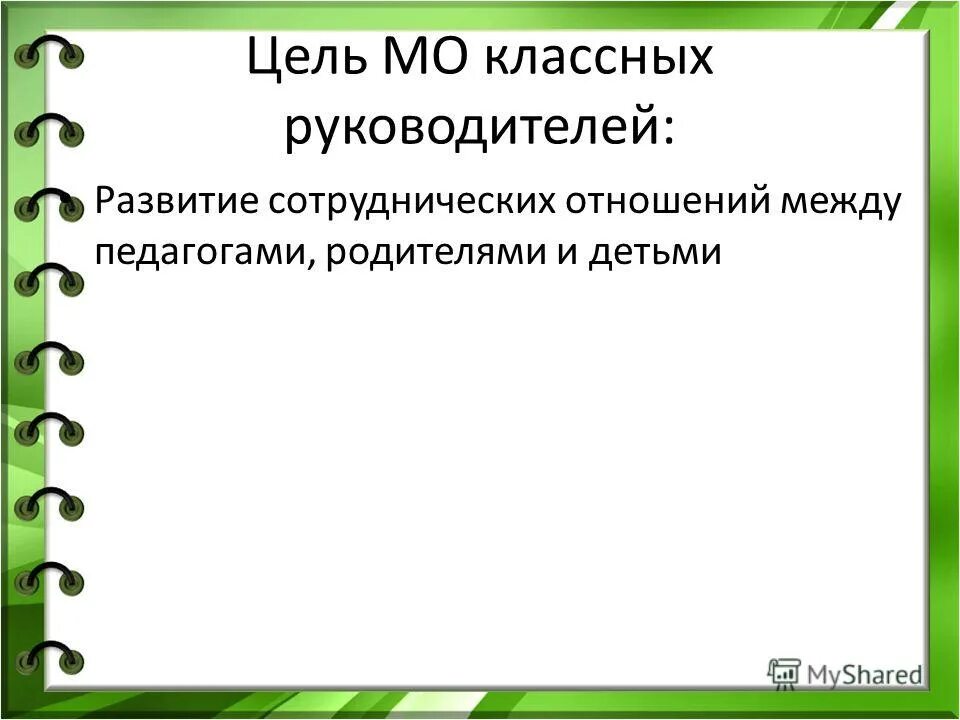 Цель МО классных руководителей:

Развитие сотруднических отношений между педагогами, родителями и детьми

MyShared